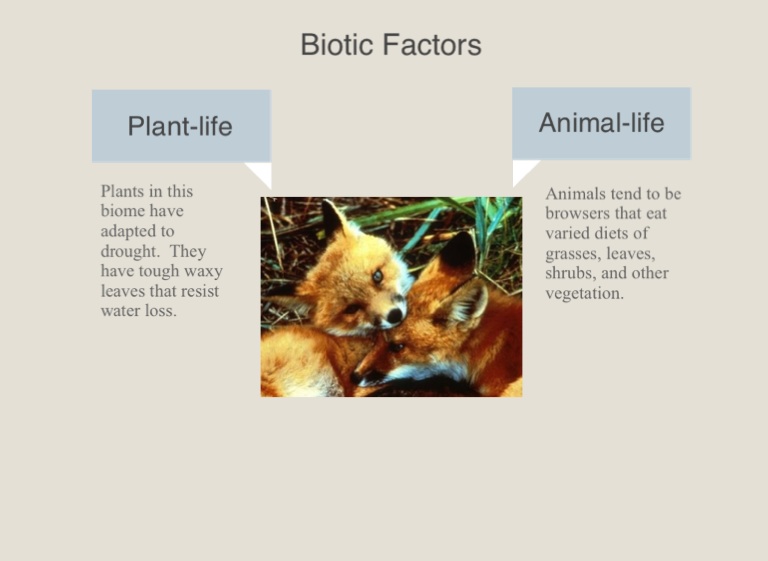 Biotic Factors

Plant-life

Plants in this biome have adapted to drought.  They have tough waxy leaves that resist water loss.

Animal-life

Animals tend to be browsers that eat varied diets of grasses, leaves, shrubs, and other vegetation.